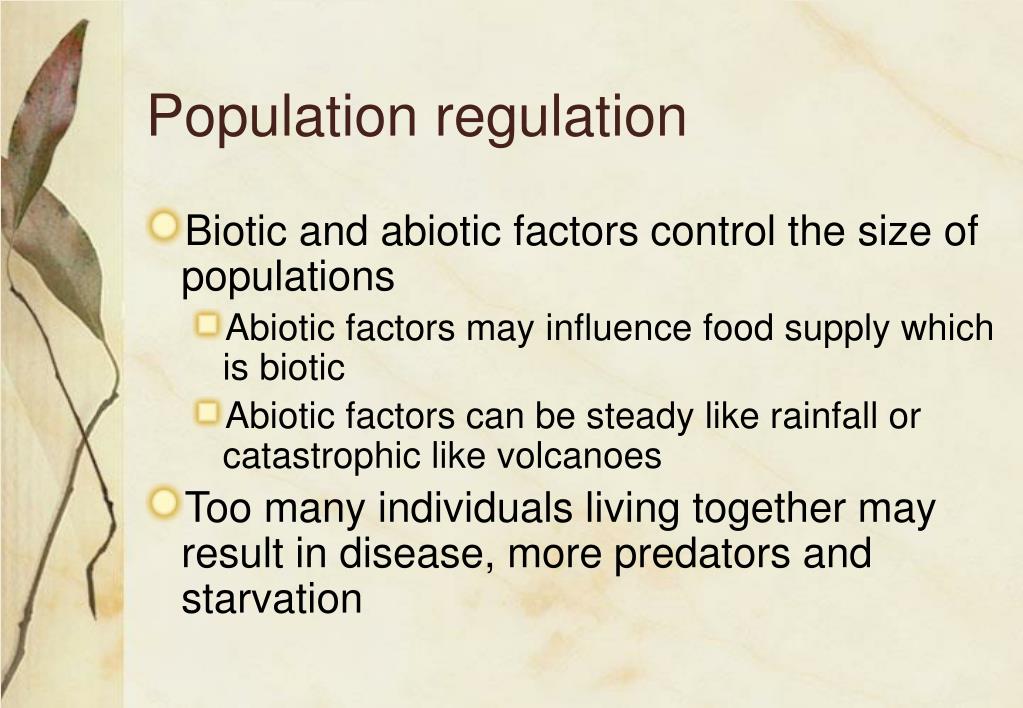 Population regulation

Biotic and abiotic factors control the size of populations

Abiotic factors may influence food supply which is biotic

Abiotic factors can be steady like rainfall or catastrophic like volcanoes

Too many individuals living together may result in disease, more predators and starvation